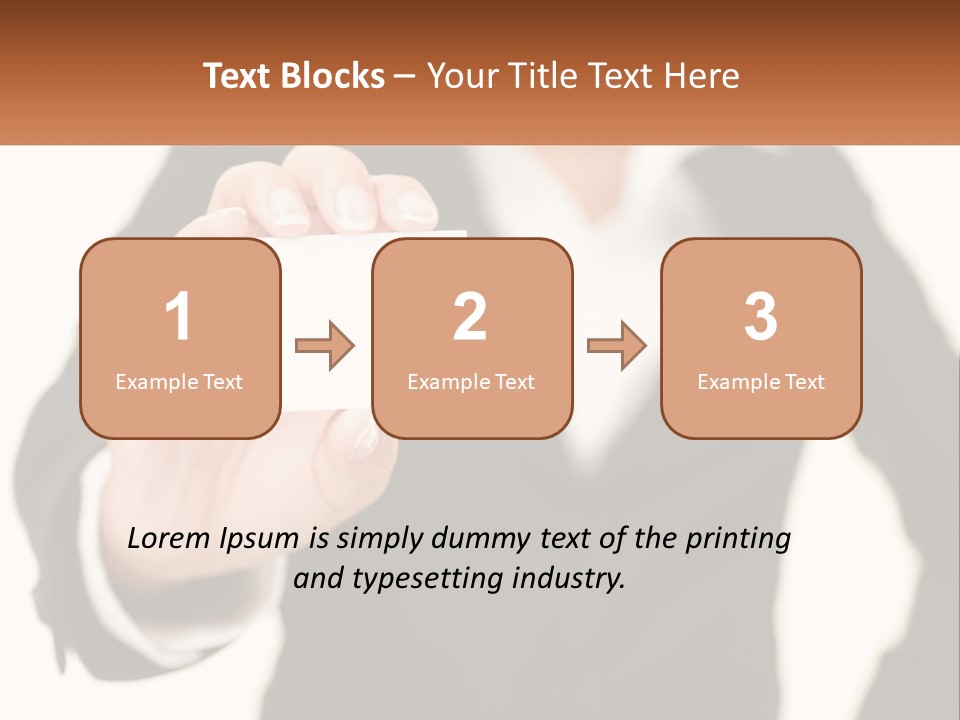 Text Blocks – Your Title Text Here

1
Example Text

2
Example Text

3
Example Text

Lorem Ipsum is simply dummy text of the printing and typesetting industry.